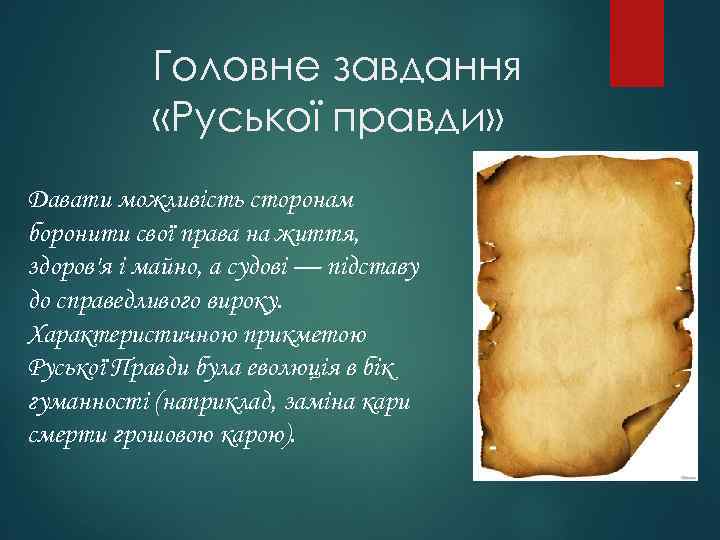 Головне завдання «Руської правди»

Давати можливість сторонам боронити свої права на життя, здоров'я і майно, а судові — підставу до справедливого вироку. Характеристичною прикметою Руської Правди була еволюція в бік гуманності (наприклад, заміна кари смерти грошовою карою).